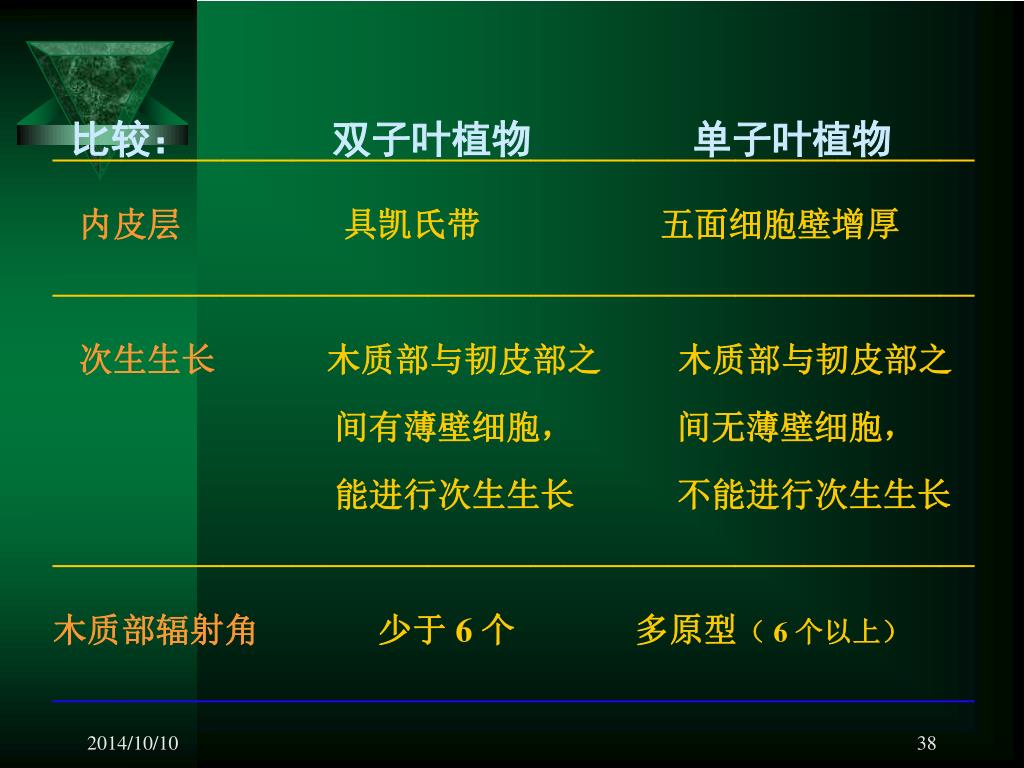 | 比较： | 双子叶植物 | 单子叶植物 |
|---|---|---|
| 内皮层 | 具凯氏带 | 五面细胞壁增厚 |
| 次生生长 | 木质部与韧皮部之间有薄壁细胞，能进行次生生长 | 木质部与韧皮部之间无薄壁细胞，不能进行次生生长 |
| 木质部辐射角 | 少于 6 个 | 多原型（ 6 个以上） |

2014/10/10

38